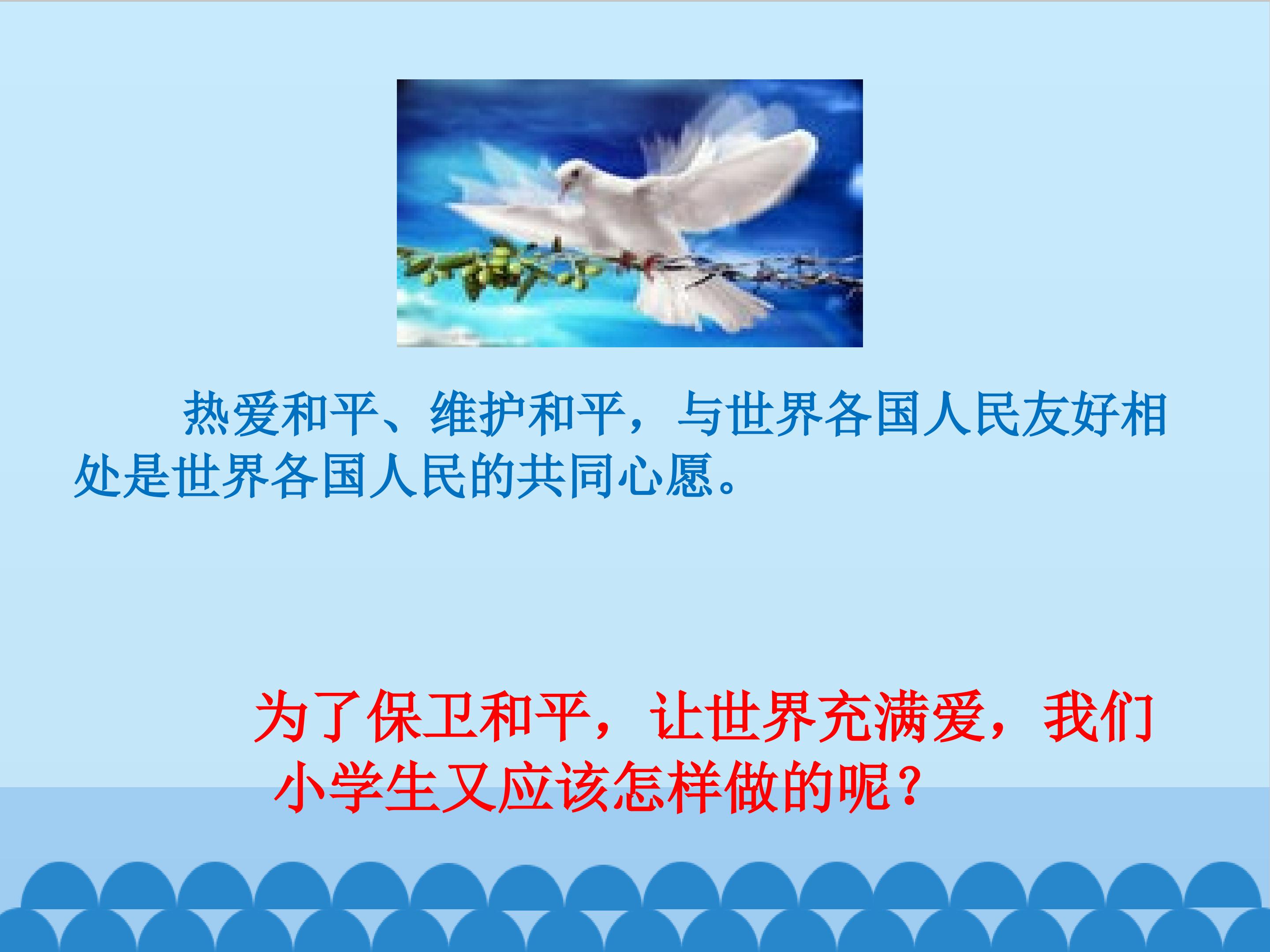 热爱和平、维护和平，与世界各国人民友好相处是世界各国人民的共同心愿。

为了保卫和平，让世界充满爱，我们小学生又应该怎样做的呢？